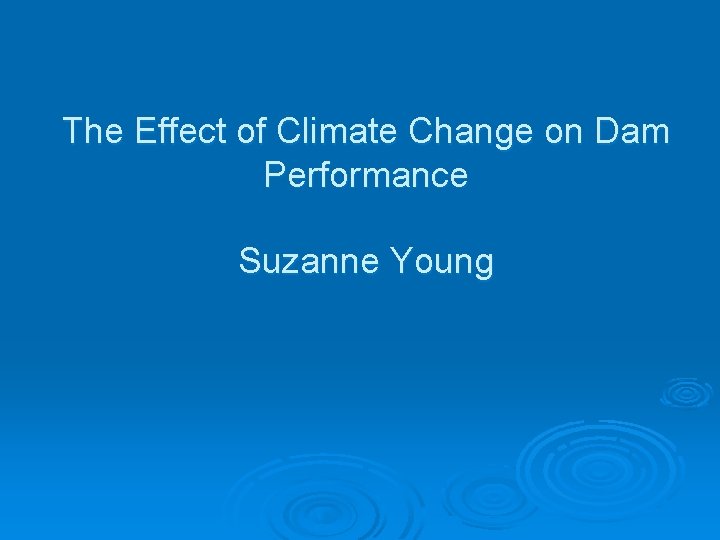 The Effect of Climate Change on Dam Performance

Suzanne Young